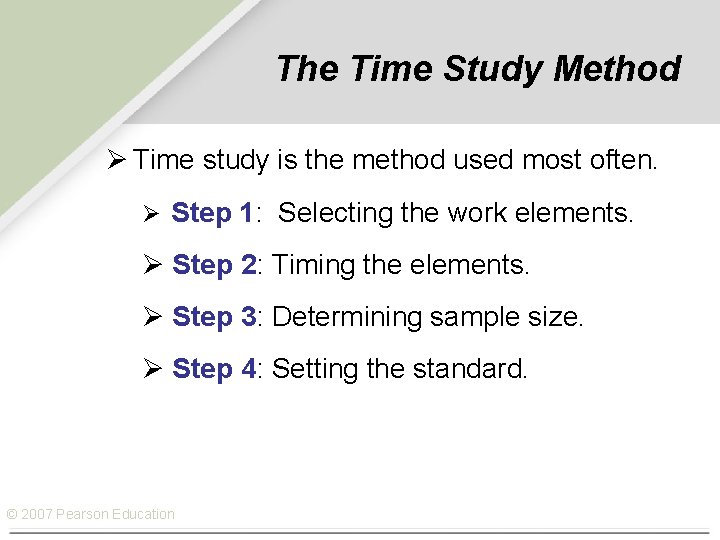 The Time Study Method

➢ Time study is the method used most often.

➢ Step 1: Selecting the work elements.

➢ Step 2: Timing the elements.

➢ Step 3: Determining sample size.

➢ Step 4: Setting the standard.

© 2007 Pearson Education